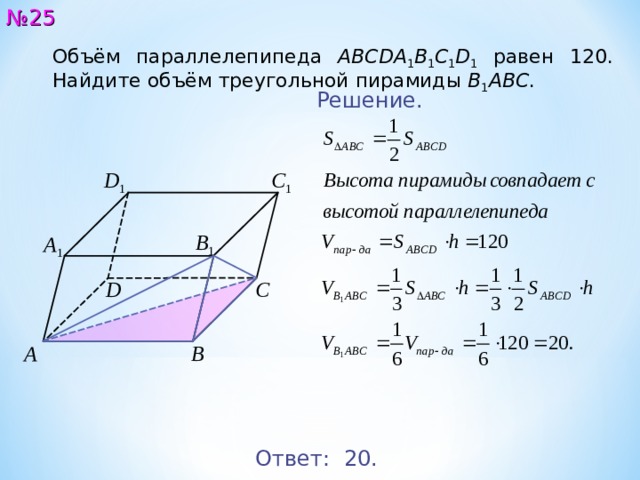 №25

Объём параллелепипеда $ABCDA_1B_1C_1D_1$ равен 120. Найдите объём треугольной пирамиды $B_1ABC$.

Решение.

$S_{\Delta ABC} = \frac{1}{2} S_{ABCD}$

Высота пирамиды совпадает с высотой параллелепипеда

$V_{пар-да} = S_{ABCD} \cdot h = 120$

$V_{B_1ABC} = \frac{1}{3} S_{\Delta ABC} \cdot h = \frac{1}{3} \cdot \frac{1}{2} S_{ABCD} \cdot h$

$V_{B_1ABC} = \frac{1}{6} V_{пар-да} = \frac{1}{6} \cdot 120 = 20.$

$D_1$ $C_1$ $A_1$ $B_1$ $D$ $C$ $A$ $B$

Ответ: 20.